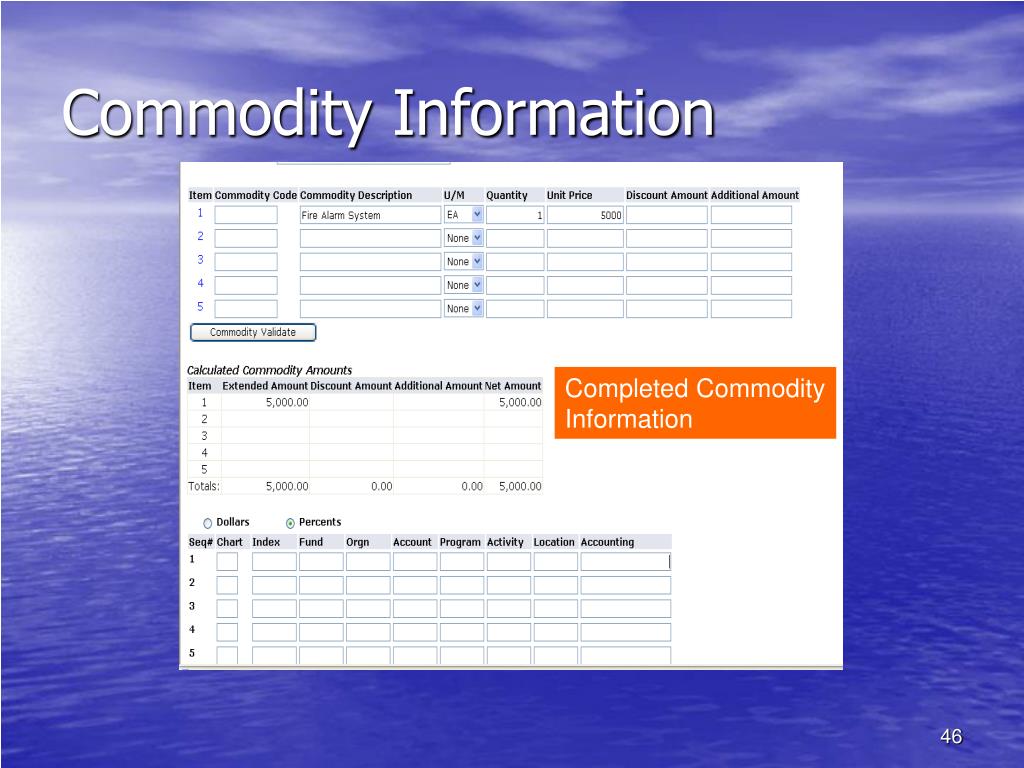 Commodity Information

| Item | Commodity Code | Commodity Description | U/M | Quantity | Unit Price | Discount Amount | Additional Amount |
|---|---|---|---|---|---|---|---|
| 1 | | Fire Alarm System | EA | 1 | 5000 | | |
| 2 | | | None | | | | |
| 3 | | | None | | | | |
| 4 | | | None | | | | |
| 5 | | | None | | | | |

Commodity Validate

Calculated Commodity Amounts

| Item | Extended Amount | Discount Amount | Additional Amount | Net Amount |
|---|---|---|---|---|
| 1 | 5,000.00 | | | 5,000.00 |
| 2 | | | | |
| 3 | | | | |
| 4 | | | | |
| 5 | | | | |
| Totals: | 5,000.00 | 0.00 | 0.00 | 5,000.00 |

Completed Commodity Information

Dollars Percents

| Seq# | Chart | Index | Fund | Orgn | Account | Program | Activity | Location | Accounting |
|---|---|---|---|---|---|---|---|---|---|
| 1 | | | | | | | | | |
| 2 | | | | | | | | | |
| 3 | | | | | | | | | |
| 4 | | | | | | | | | |
| 5 | | | | | | | | | |

46